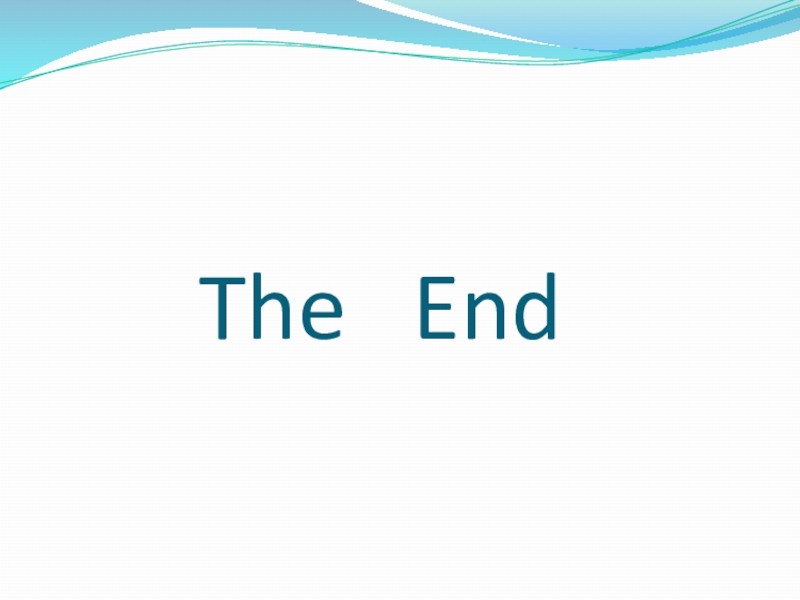 The End